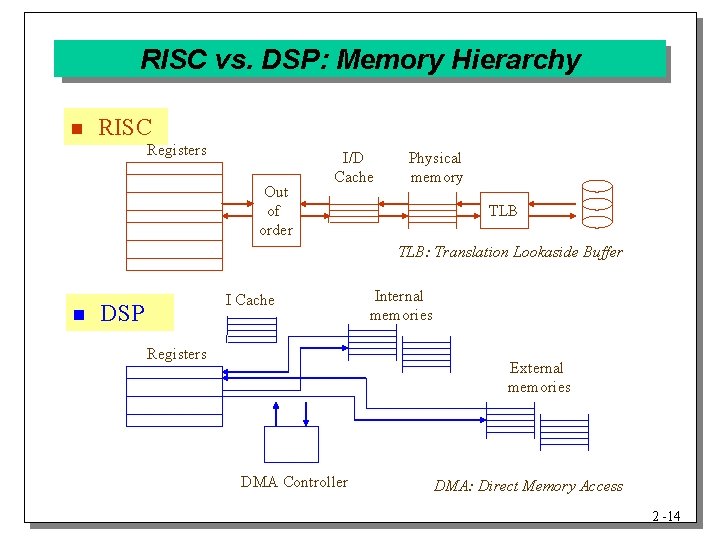 RISC vs. DSP: Memory Hierarchy

RISC

Registers

Out of order

I/D Cache

Physical memory

TLB

TLB: Translation Lookaside Buffer

DSP

I Cache

Internal memories

Registers

External memories

DMA Controller

DMA: Direct Memory Access

2 -14